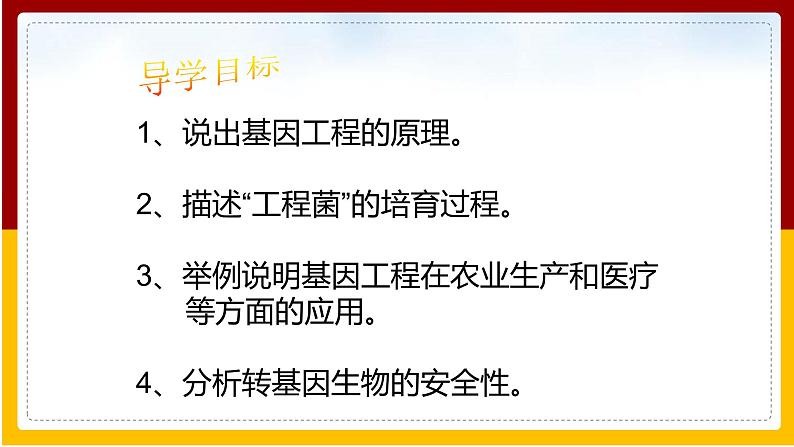 导学目标

1、说出基因工程的原理。

2、描述“工程菌”的培育过程。

3、举例说明基因工程在农业生产和医疗等方面的应用。

4、分析转基因生物的安全性。